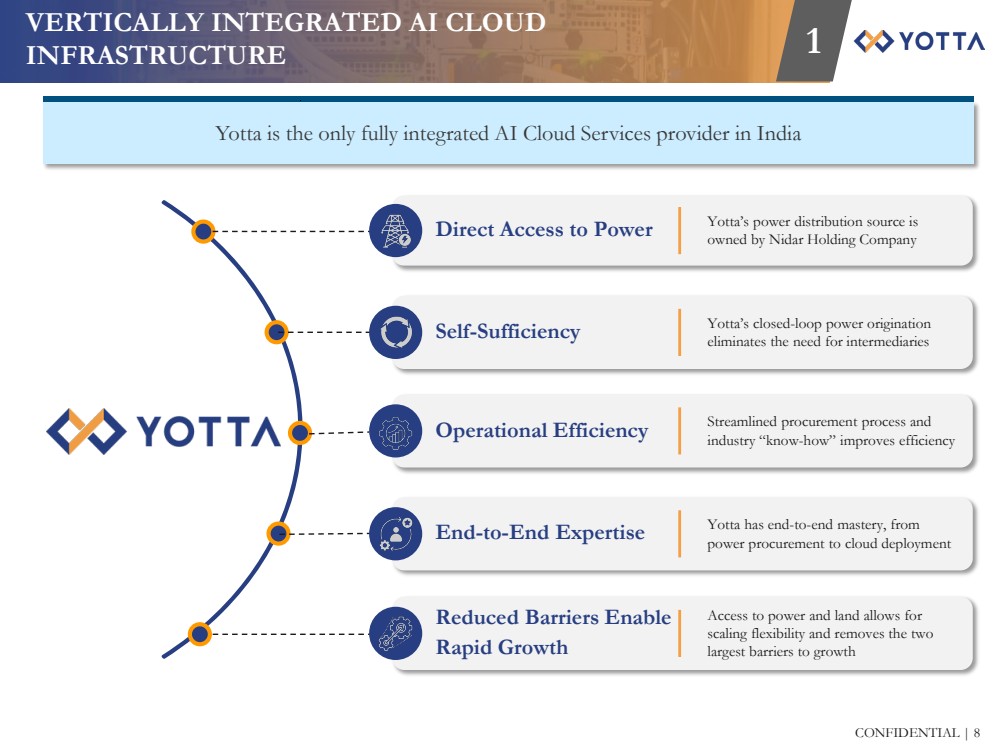 VERTICALLY INTEGRATED AI CLOUD INFRASTRUCTURE

1

YOTTA

Yotta is the only fully integrated AI Cloud Services provider in India

YOTTA

Direct Access to Power

Yotta's power distribution source is owned by Nidar Holding Company

Self-Sufficiency

Yotta's closed-loop power origination eliminates the need for intermediaries

Operational Efficiency

Streamlined procurement process and industry "know-how" improves efficiency

End-to-End Expertise

Yotta has end-to-end mastery, from power procurement to cloud deployment

Reduced Barriers Enable Rapid Growth

Access to power and land allows for scaling flexibility and removes the two largest barriers to growth

CONFIDENTIAL | 8